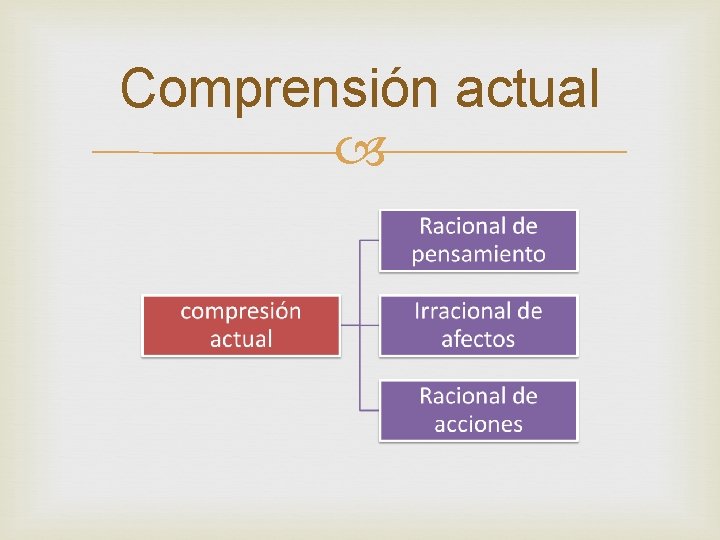 Comprensión actual

compresión actual

Racional de pensamiento

Irracional de afectos

Racional de acciones